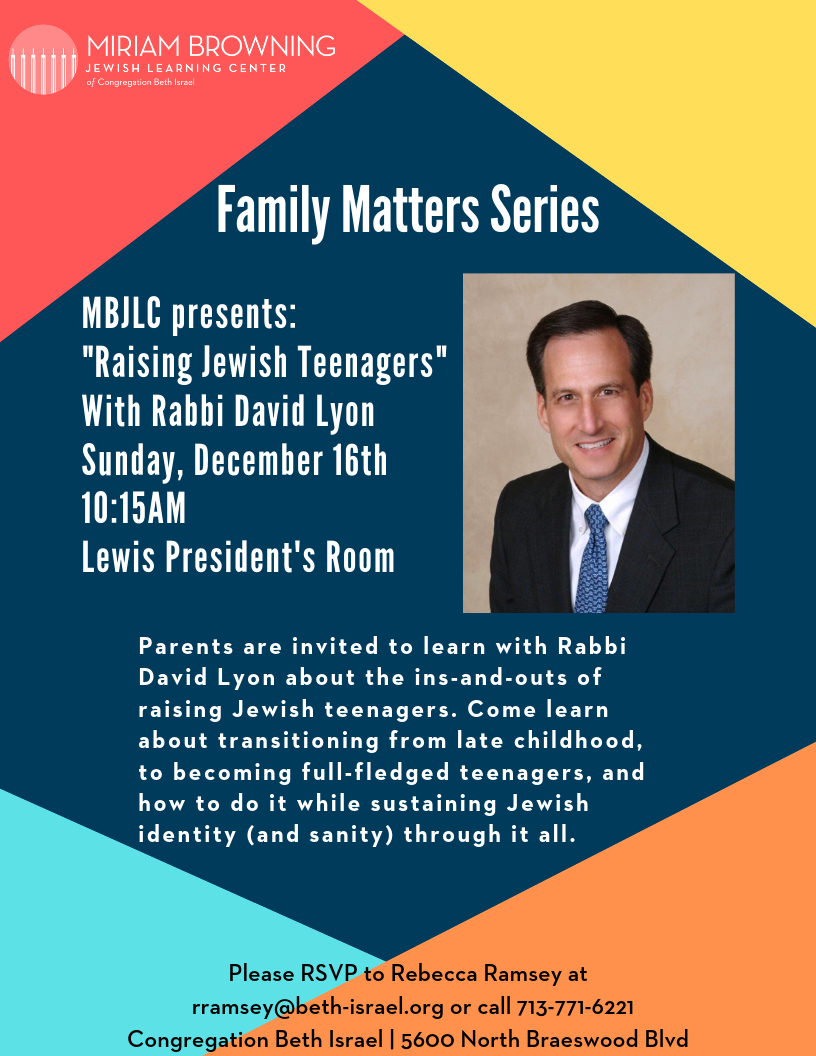 MIRIAM BROWNING
JEWISH LEARNING CENTER
of Congregation Beth Israel

Family Matters Series

MBJLC presents:
"Raising Jewish Teenagers"
With Rabbi David Lyon
Sunday, December 16th
10:15AM
Lewis President's Room

Parents are invited to learn with Rabbi David Lyon about the ins-and-outs of raising Jewish teenagers. Come learn about transitioning from late childhood, to becoming full-fledged teenagers, and how to do it while sustaining Jewish identity (and sanity) through it all.

Please RSVP to Rebecca Ramsey at rramsey@beth-israel.org or call 713-771-6221
Congregation Beth Israel | 5600 North Braeswood Blvd